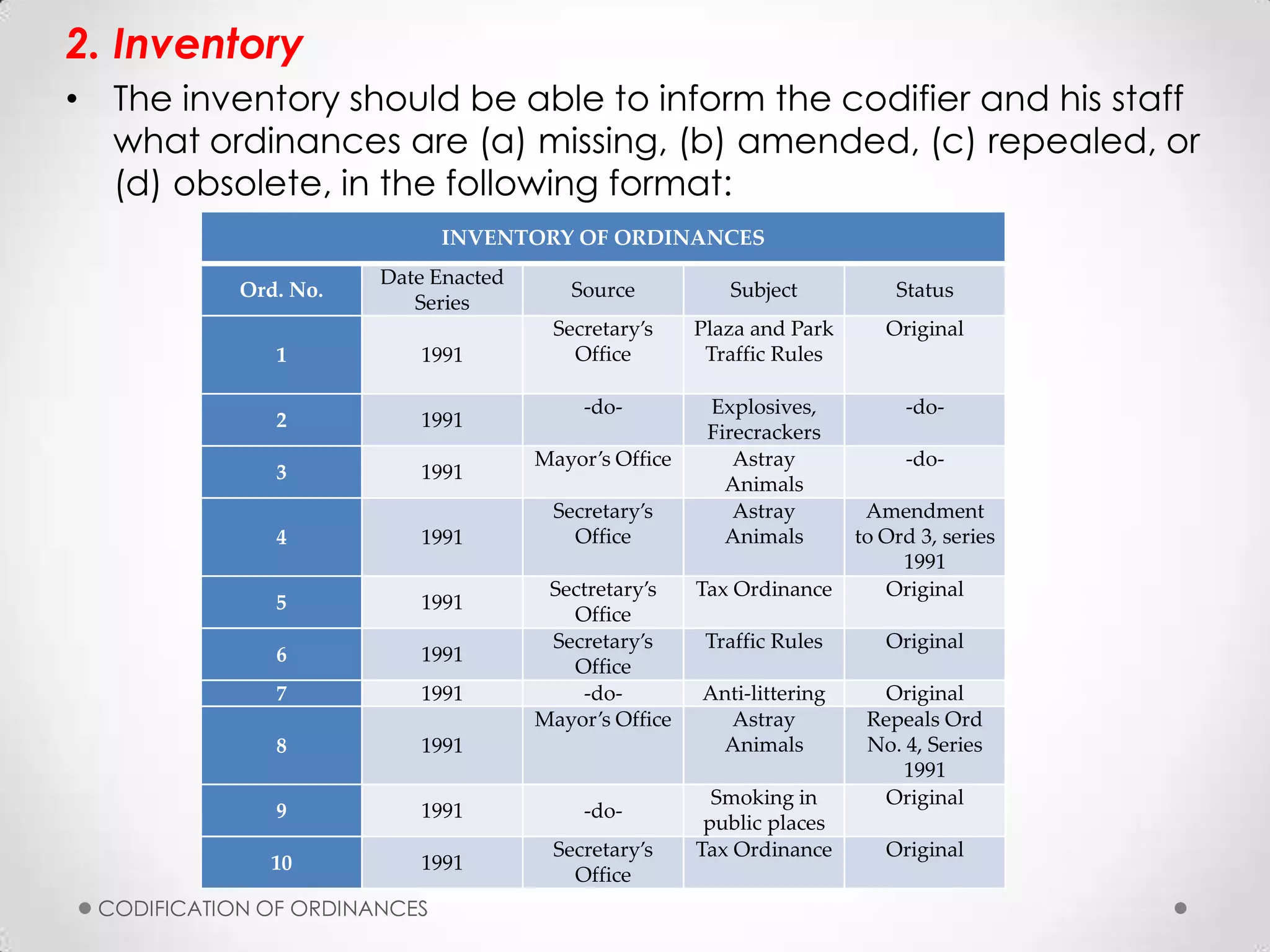 2. Inventory

• The inventory should be able to inform the codifier and his staff what ordinances are (a) missing, (b) amended, (c) repealed, or (d) obsolete, in the following format:

INVENTORY OF ORDINANCES

| Ord. No. | Date Enacted Series | Source | Subject | Status |
|---|---|---|---|---|
| 1 | 1991 | Secretary's Office | Plaza and Park Traffic Rules | Original |
| 2 | 1991 | -do- | Explosives, Firecrackers | -do- |
| 3 | 1991 | Mayor's Office | Astray Animals | -do- |
| 4 | 1991 | Secretary's Office | Astray Animals | Amendment to Ord 3, series 1991 |
| 5 | 1991 | Sectretary's Office | Tax Ordinance | Original |
| 6 | 1991 | Secretary's Office | Traffic Rules | Original |
| 7 | 1991 | -do- | Anti-littering | Original |
| 8 | 1991 | Mayor's Office | Astray Animals | Repeals Ord No. 4, Series 1991 |
| 9 | 1991 | -do- | Smoking in public places | Original |
| 10 | 1991 | Secretary's Office | Tax Ordinance | Original |

CODIFICATION OF ORDINANCES